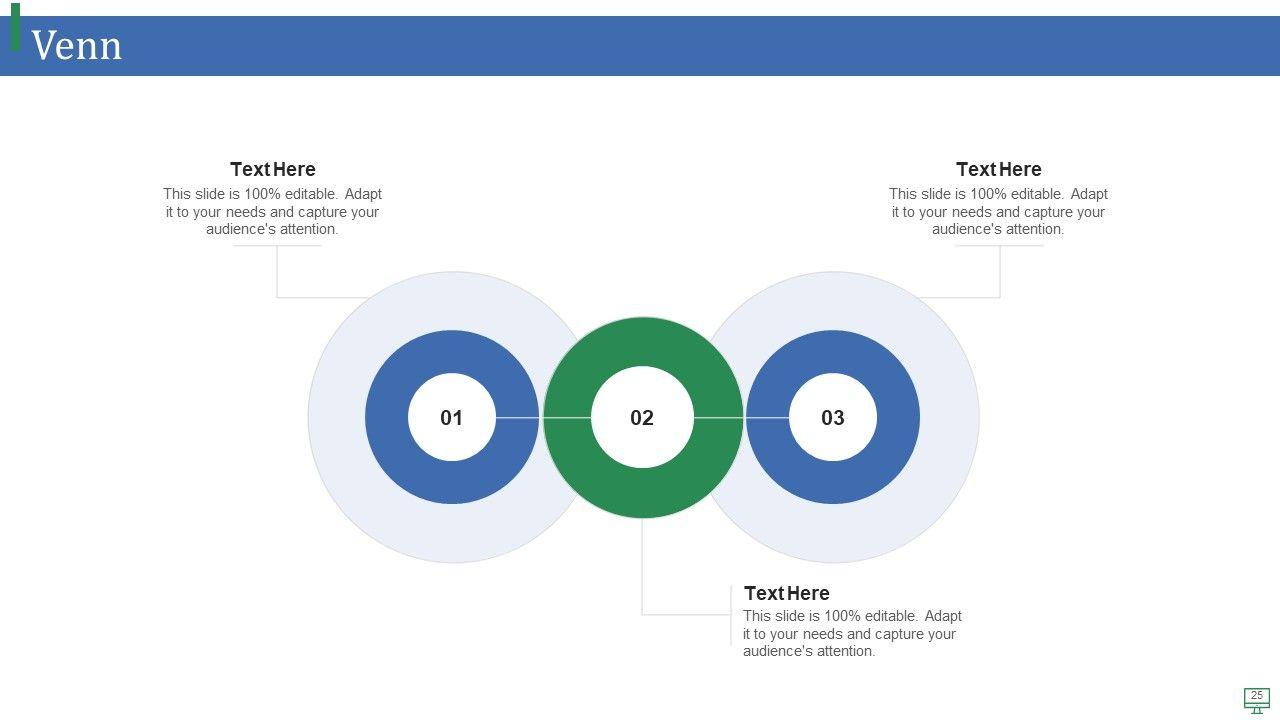 Venn

Text Here
This slide is 100% editable. Adapt it to your needs and capture your audience's attention.

Text Here
This slide is 100% editable. Adapt it to your needs and capture your audience's attention.

01

02

03

Text Here
This slide is 100% editable. Adapt it to your needs and capture your audience's attention.

25